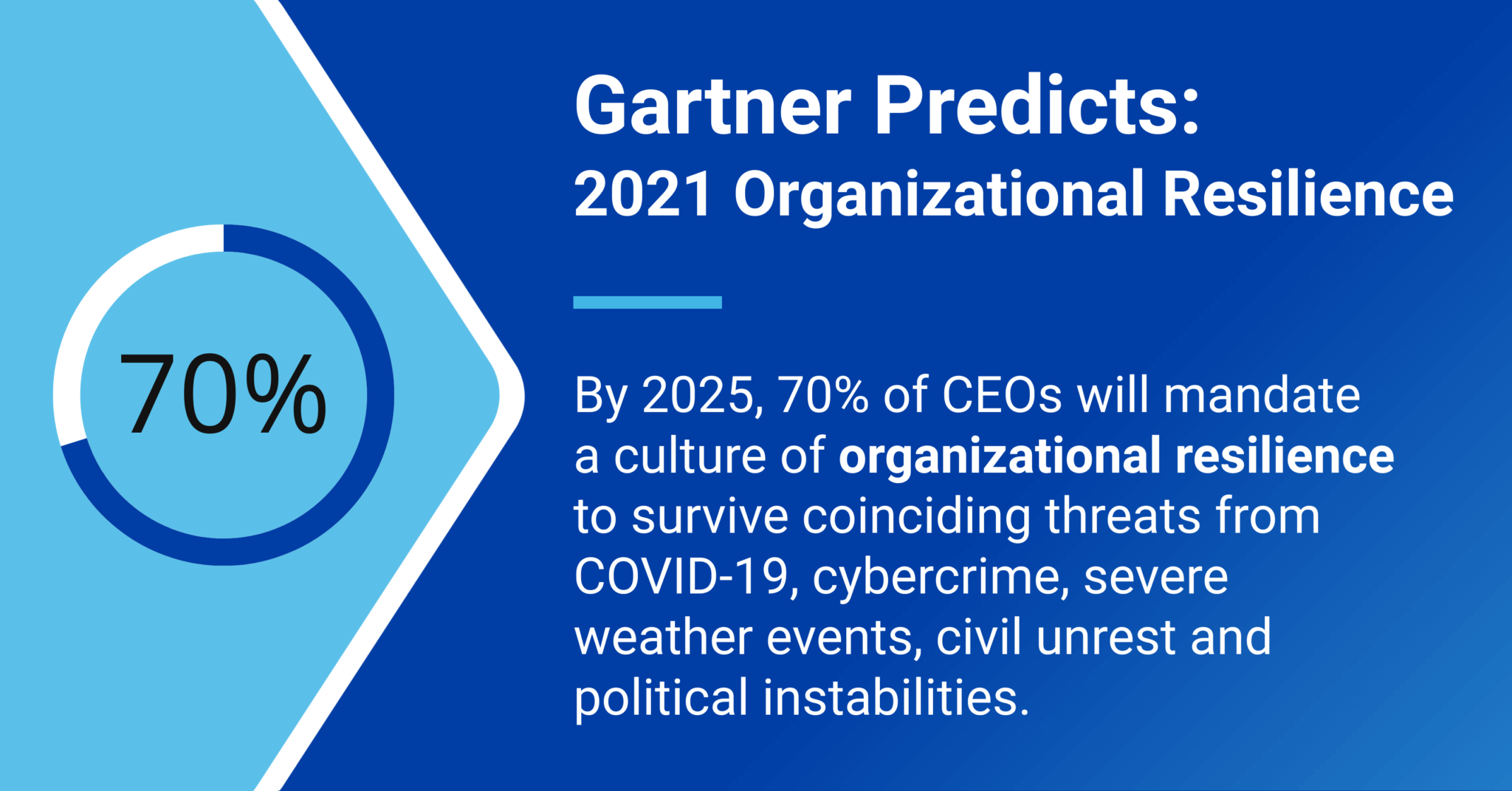 70%

Gartner Predicts:
2021 Organizational Resilience

By 2025, 70% of CEOs will mandate a culture of organizational resilience to survive coinciding threats from COVID-19, cybercrime, severe weather events, civil unrest and political instabilities.